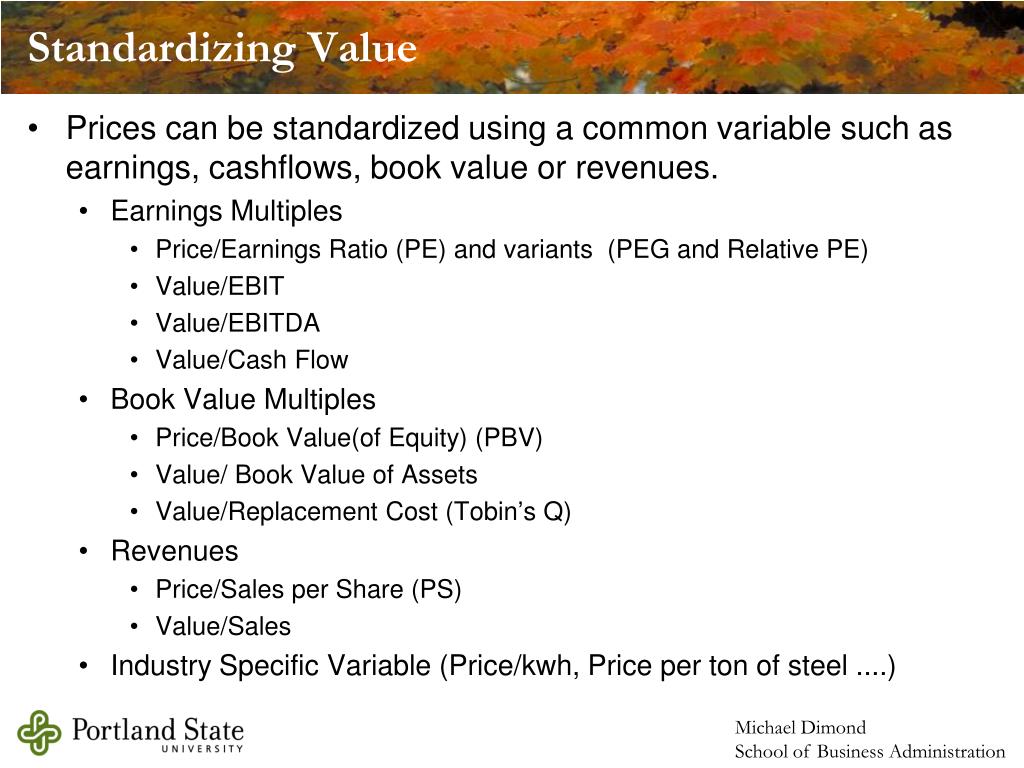 Standardizing Value

• Prices can be standardized using a common variable such as earnings, cashflows, book value or revenues.
  • Earnings Multiples
    • Price/Earnings Ratio (PE) and variants (PEG and Relative PE)
    • Value/EBIT
    • Value/EBITDA
    • Value/Cash Flow
  • Book Value Multiples
    • Price/Book Value(of Equity) (PBV)
    • Value/ Book Value of Assets
    • Value/Replacement Cost (Tobin's Q)
  • Revenues
    • Price/Sales per Share (PS)
    • Value/Sales
  • Industry Specific Variable (Price/kwh, Price per ton of steel ....)

Portland State
UNIVERSITY

Michael Dimond
School of Business Administration